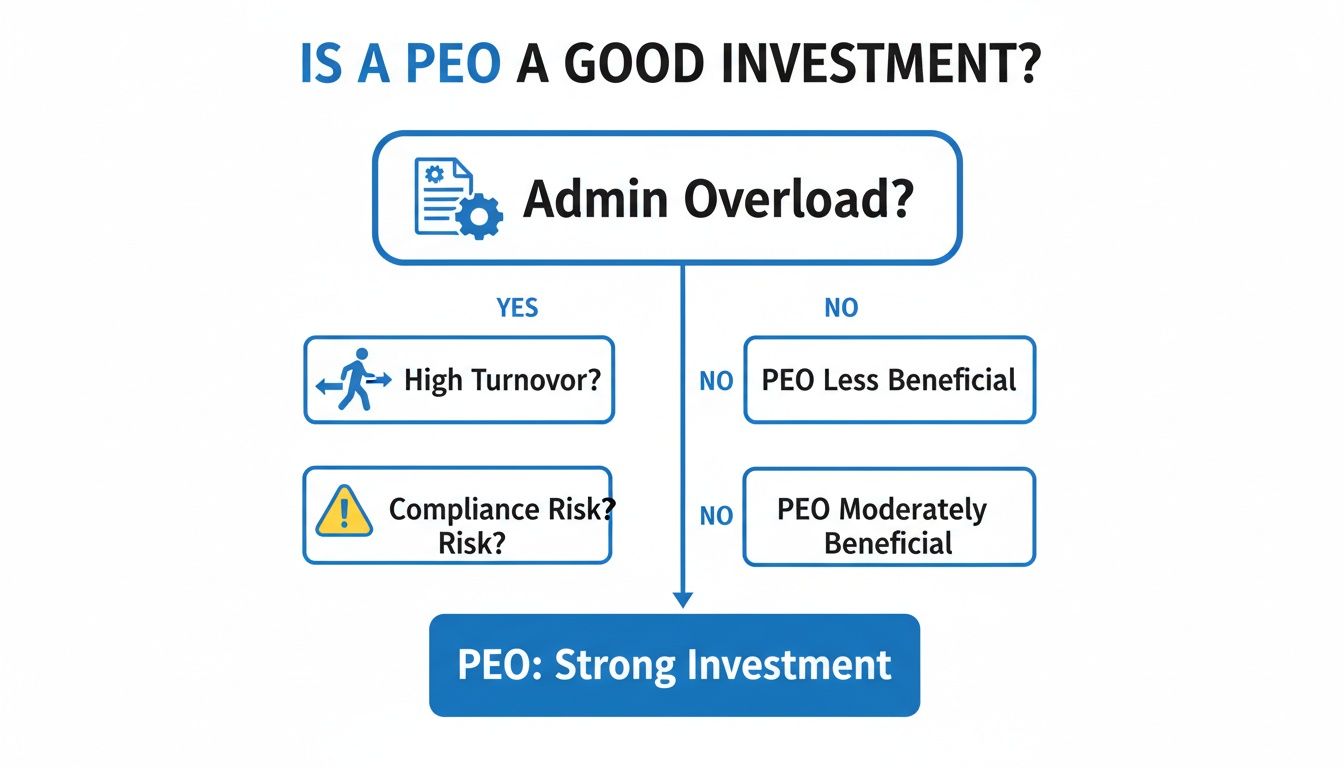 IS A PEO A GOOD INVESTMENT?

Admin Overload?

YES

NO

High Turnovor?

NO

PEO Less Beneficial

Compliance Risk? Risk?

NO

PEO Moderately Beneficial

PEO: Strong Investment